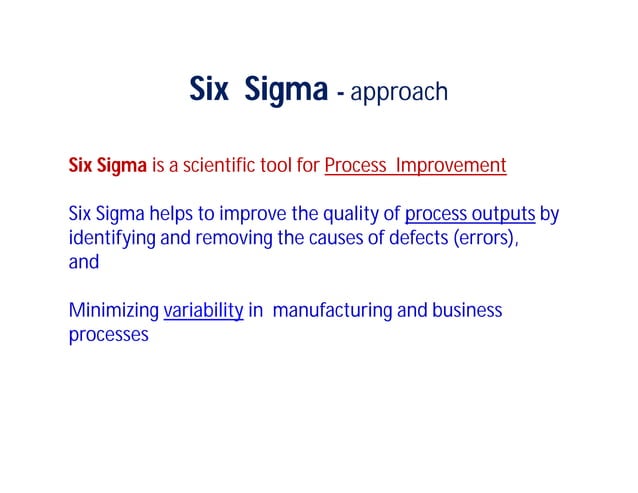 Six Sigma - approach

Six Sigma is a scientific tool for Process Improvement

Six Sigma helps to improve the quality of process outputs by identifying and removing the causes of defects (errors), and

Minimizing variability in manufacturing and business processes